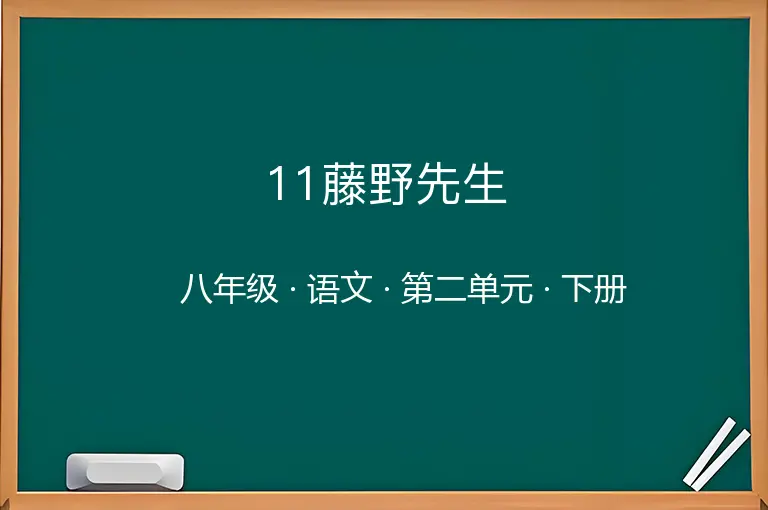 11藤野先生

八年级 · 语文 · 第二单元 · 下册